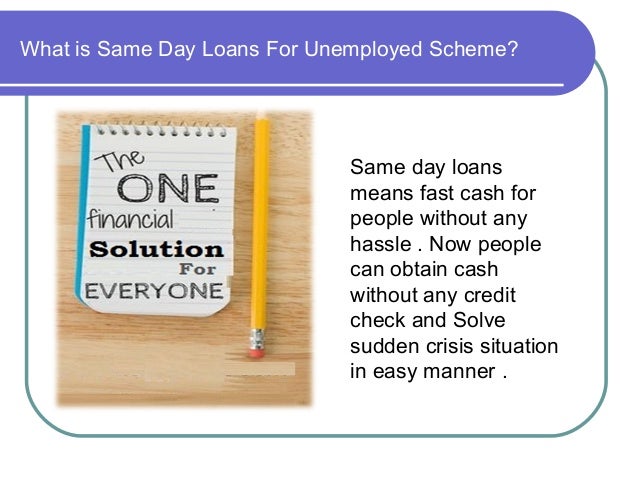 What is Same Day Loans For Unemployed Scheme?

The ONE financial Solution For EVERYONE

Same day loans means fast cash for people without any hassle . Now people can obtain cash without any credit check and Solve sudden crisis situation in easy manner .